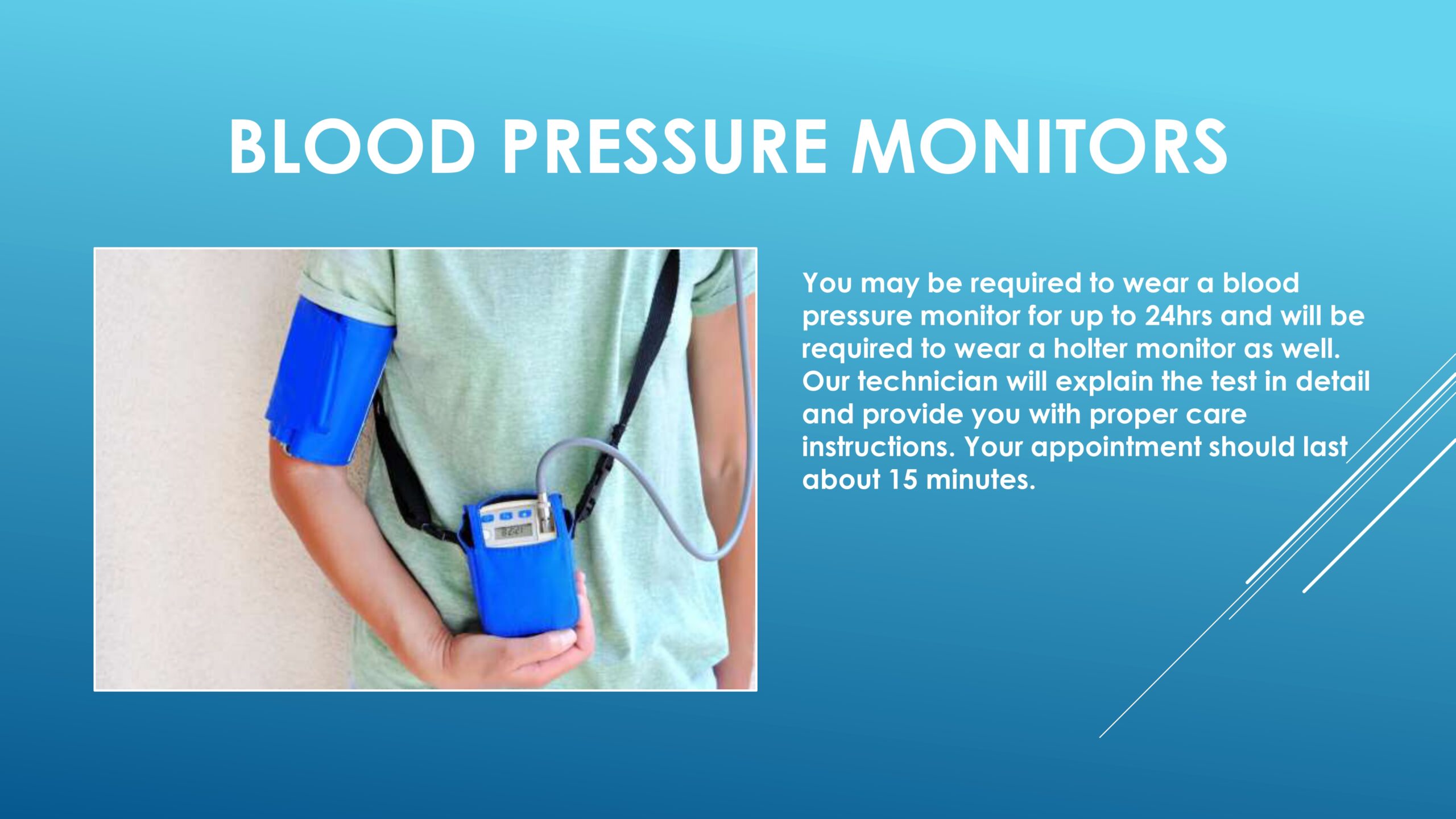 BLOOD PRESSURE MONITORS

You may be required to wear a blood pressure monitor for up to 24hrs and will be required to wear a holter monitor as well. Our technician will explain the test in detail and provide you with proper care instructions. Your appointment should last about 15 minutes.